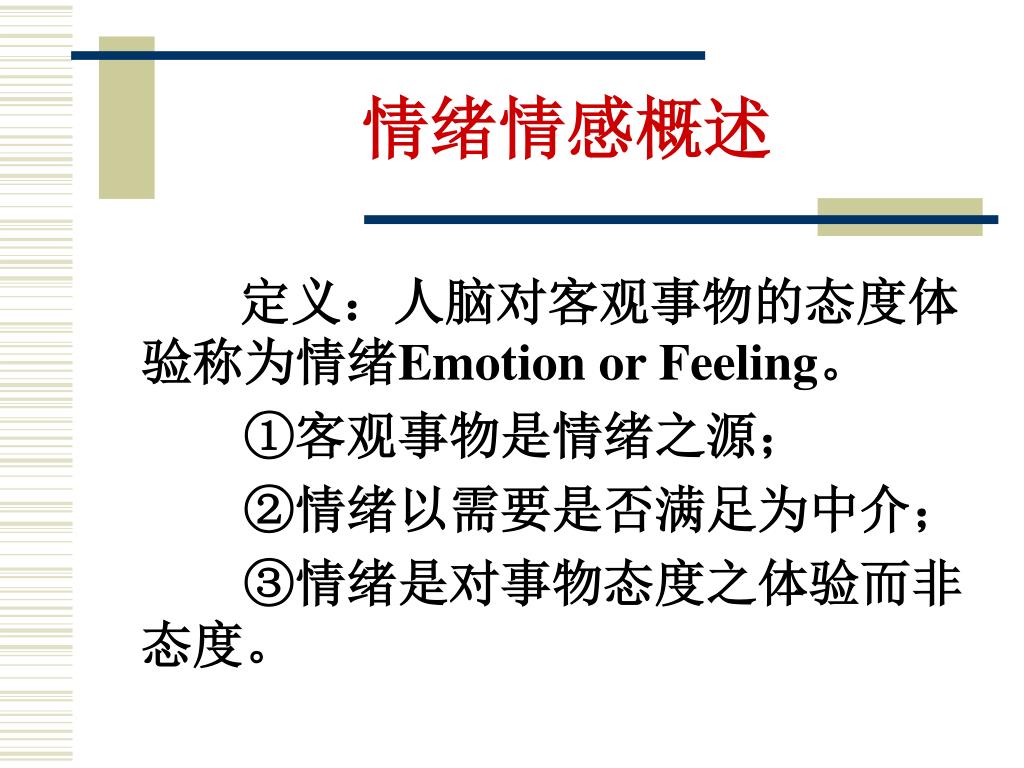 情绪情感概述

定义：人脑对客观事物的态度体验称为情绪Emotion or Feeling。

①客观事物是情绪之源；

②情绪以需要是否满足为中介；

③情绪是对事物态度之体验而非态度。